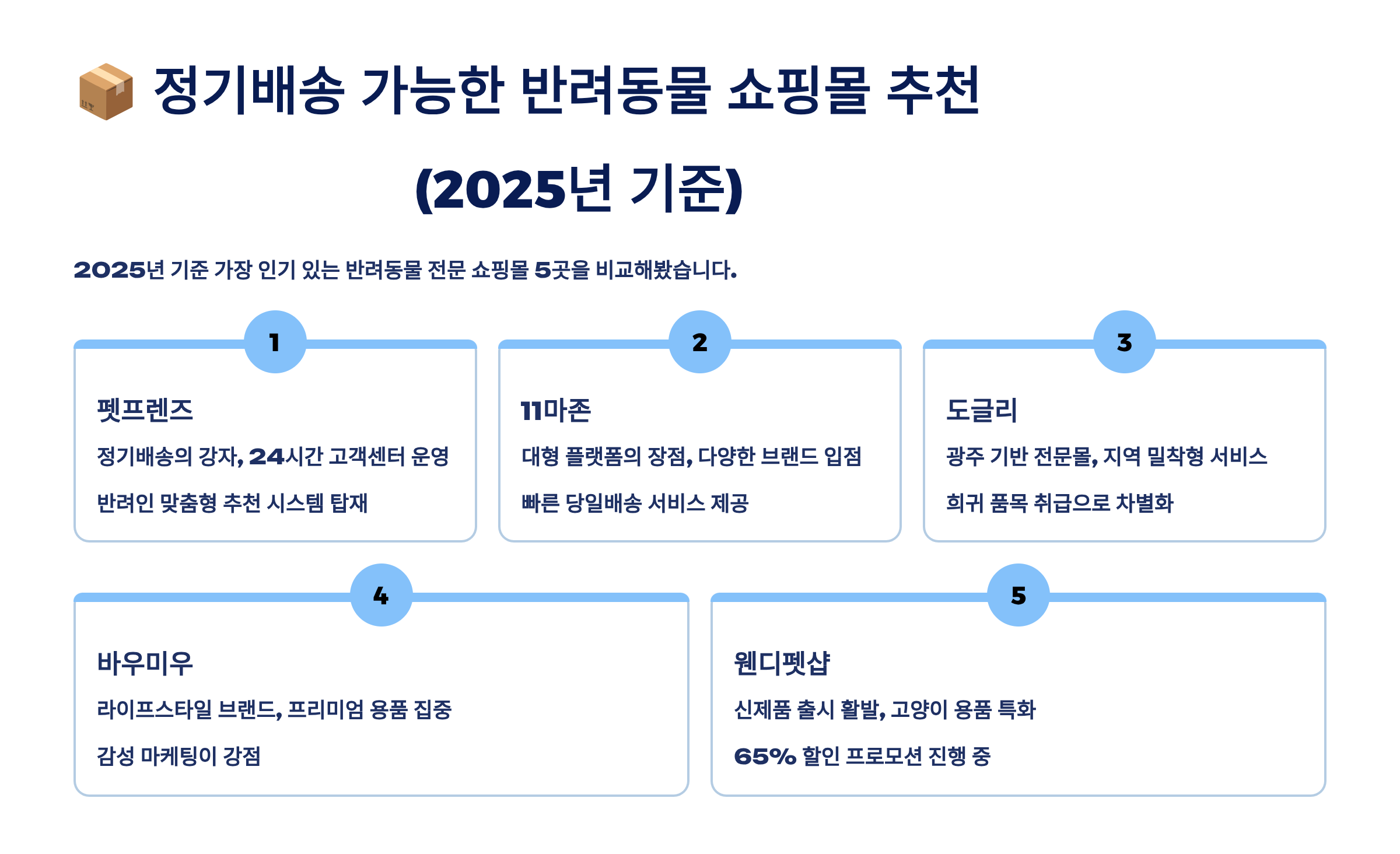 📦 정기배송 가능한 반려동물 쇼핑몰 추천 (2025년 기준)

2025년 기준 가장 인기 있는 반려동물 전문 쇼핑몰 5곳을 비교해봤습니다.

1

펫프렌즈

정기배송의 강자, 24시간 고객센터 운영

반려인 맞춤형 추천 시스템 탑재

2

11마존

대형 플랫폼의 장점, 다양한 브랜드 입점

빠른 당일배송 서비스 제공

3

도글리

광주 기반 전문몰, 지역 밀착형 서비스

희귀 품목 취급으로 차별화

4

바우미우

라이프스타일 브랜드, 프리미엄 용품 집중

감성 마케팅이 강점

5

웬디펫샵

신제품 출시 활발, 고양이 용품 특화

65% 할인 프로모션 진행 중